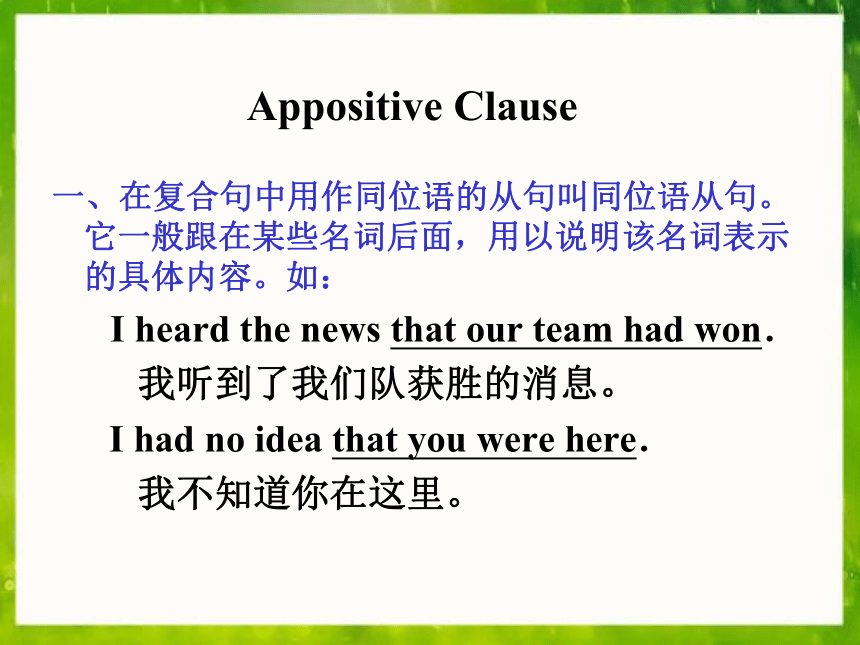 Appositive Clause

一、在复合句中用作同位语的从句叫同位语从句。它一般跟在某些名词后面，用以说明该名词表示的具体内容。如：

I heard the news that our team had won.

我听到了我们队获胜的消息。

I had no idea that you were here.

我不知道你在这里。